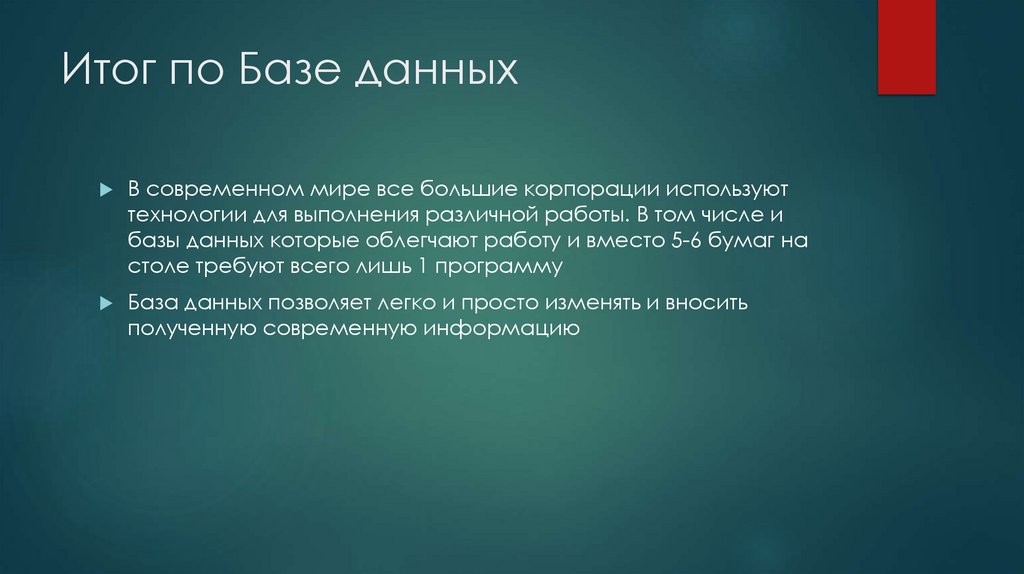 Итог по Базе данных

В современном мире все большие корпорации используют технологии для выполнения различной работы. В том числе и базы данных которые облегчают работу и вместо 5-6 бумаг на столе требуют всего лишь 1 программу

База данных позволяет легко и просто изменять и вносить полученную современную информацию